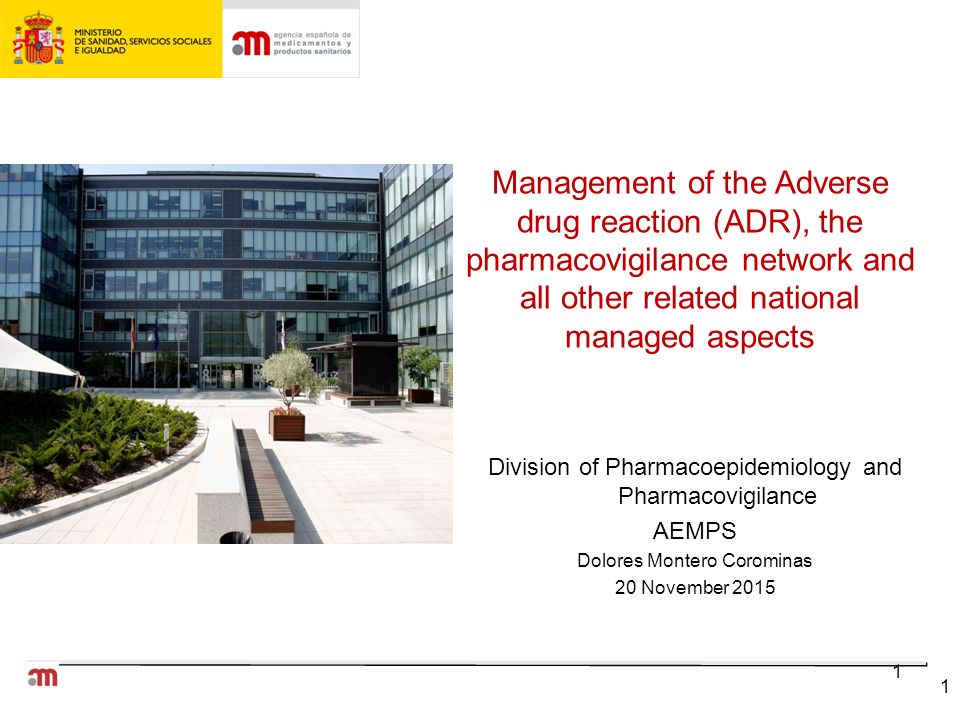 MINISTERIO
DE SANIDAD, SERVICIOS SOCIALES
E IGUALDAD

agencia española de
medicamentos y
productos sanitarios

Management of the Adverse drug reaction (ADR), the pharmacovigilance network and all other related national managed aspects

Division of Pharmacoepidemiology and Pharmacovigilance
AEMPS
Dolores Montero Corominas
20 November 2015

1

1